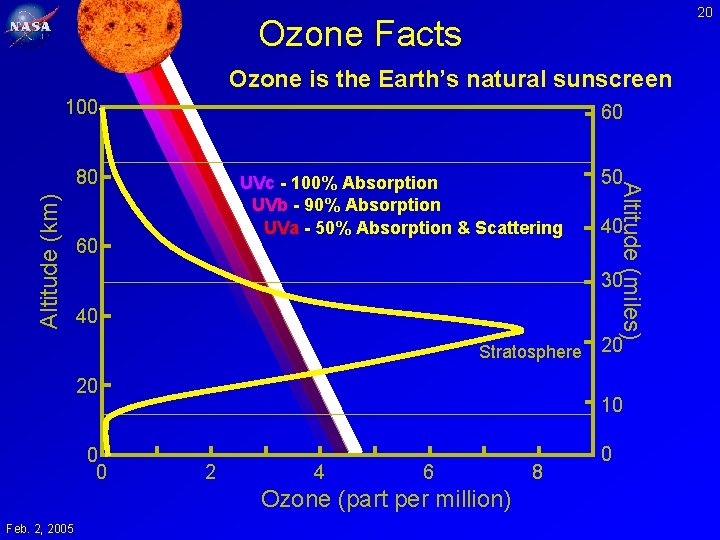 NASA

20

Ozone Facts

Ozone is the Earth's natural sunscreen

UVc - 100% Absorption
UVb - 90% Absorption
UVa - 50% Absorption & Scattering

Stratosphere

Altitude (km)

100
80
60
40
20
0

Altitude (miles)

60
50
40
30
20
10
0

0 2 4 6 8

Ozone (part per million)

Feb. 2, 2005